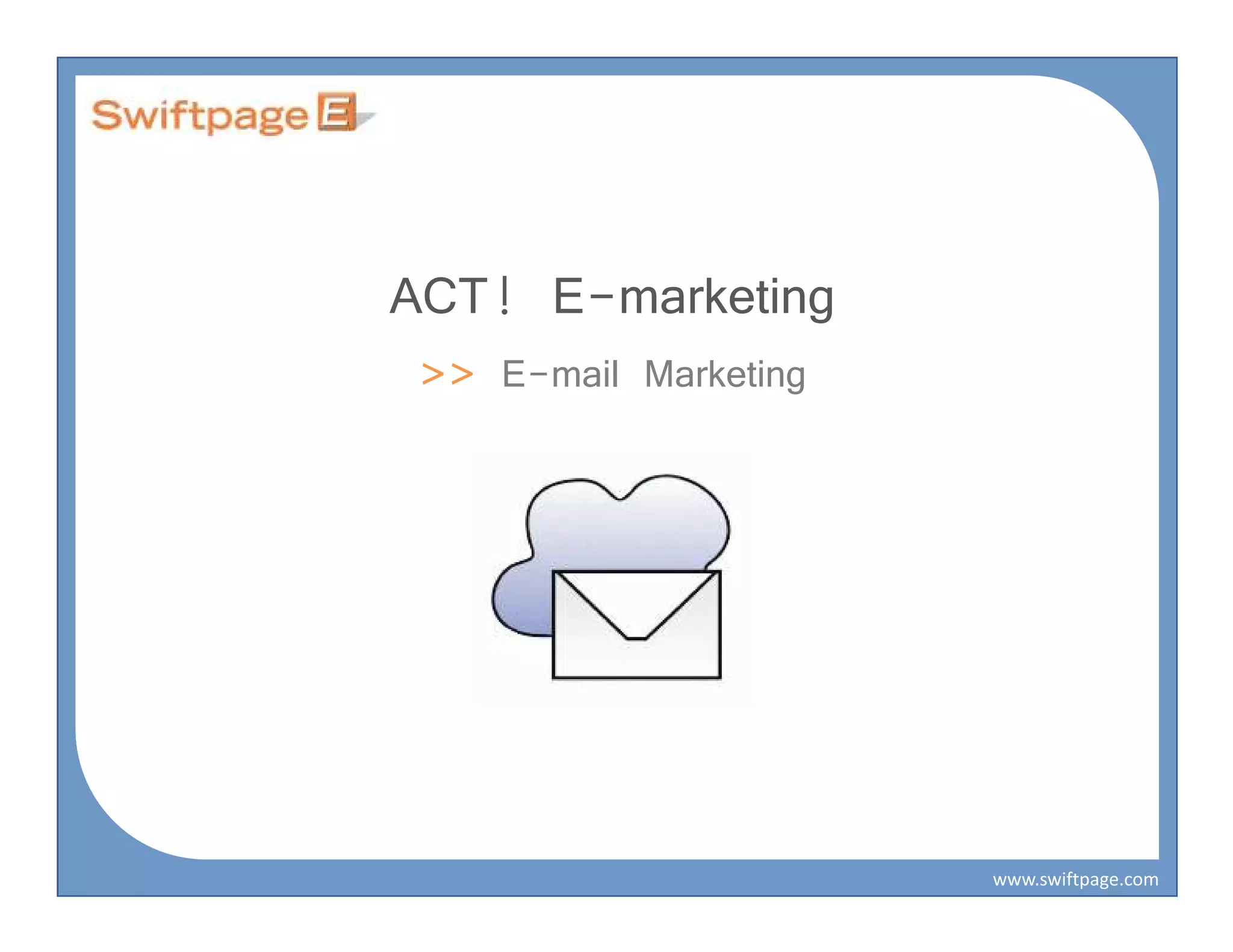 Swiftpage E

ACT! E-marketing

>> E-mail Marketing

www.swiftpage.com